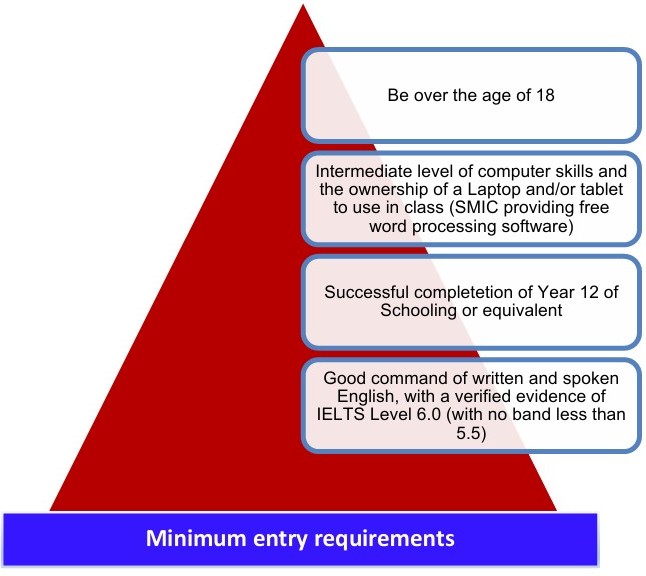 Be over the age of 18

Intermediate level of computer skills and the ownership of a Laptop and/or tablet to use in class (SMIC providing free word processing software)

Successful completetion of Year 12 of Schooling or equivalent

Good command of written and spoken English, with a verified evidence of IELTS Level 6.0 (with no band less than 5.5)

Minimum entry requirements